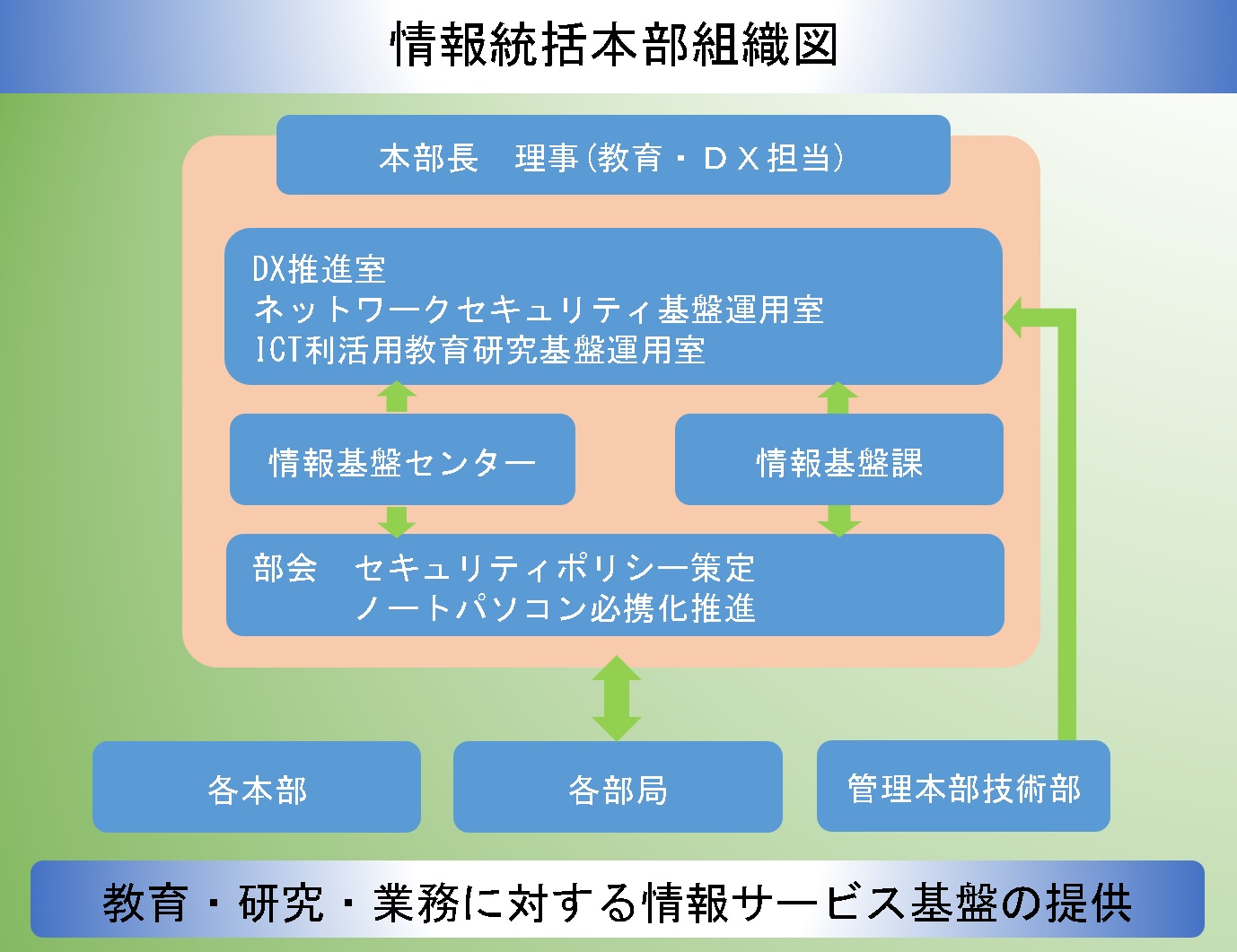 情報統括本部組織図

本部長　理事（教育・ＤＸ担当）

DX推進室
ネットワークセキュリティ基盤運用室
ICT利活用教育研究基盤運用室

情報基盤センター

情報基盤課

部会　セキュリティポリシー策定
　　　ノートパソコン必携化推進

各本部

各部局

管理本部技術部

教育・研究・業務に対する情報サービス基盤の提供